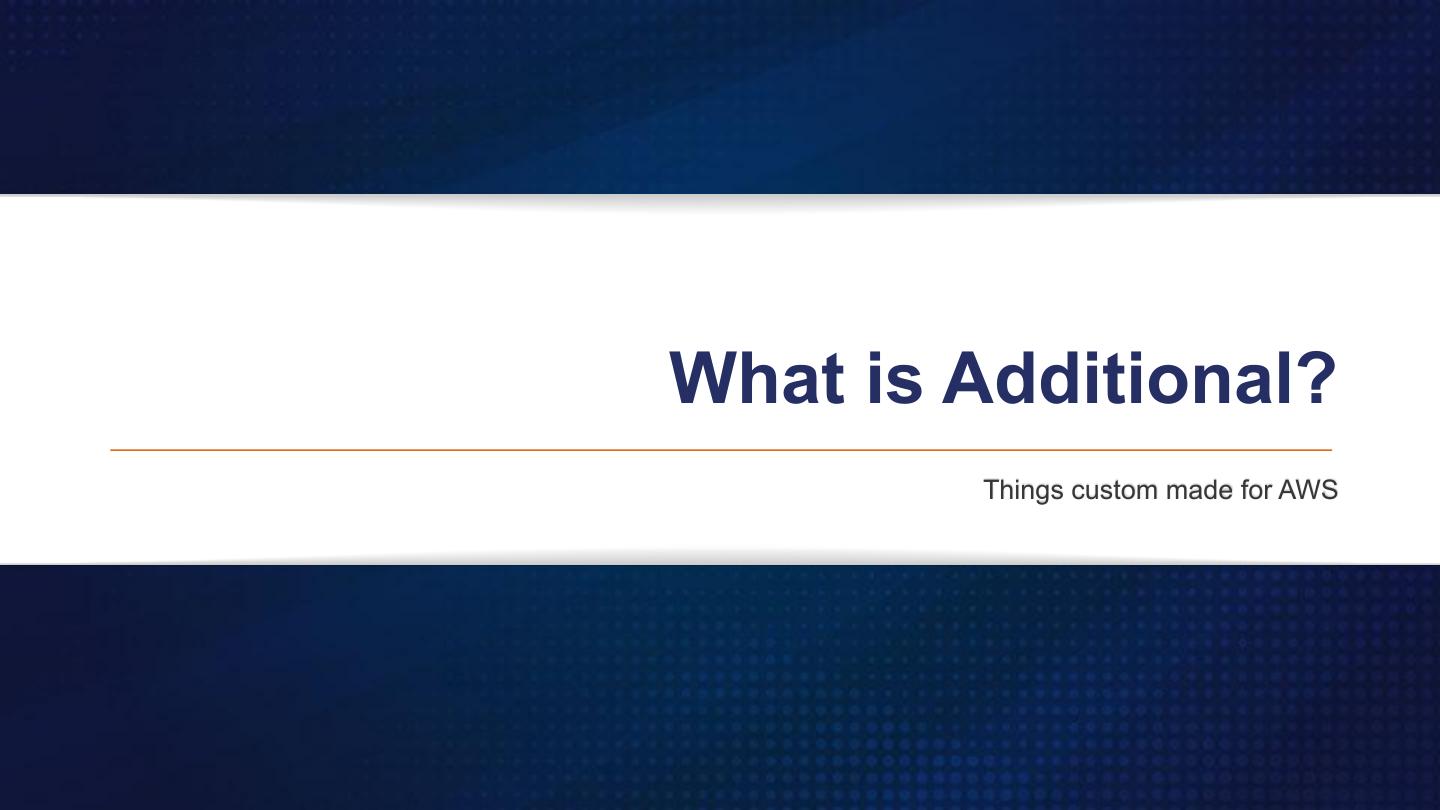 What is Additional?

Things custom made for AWS